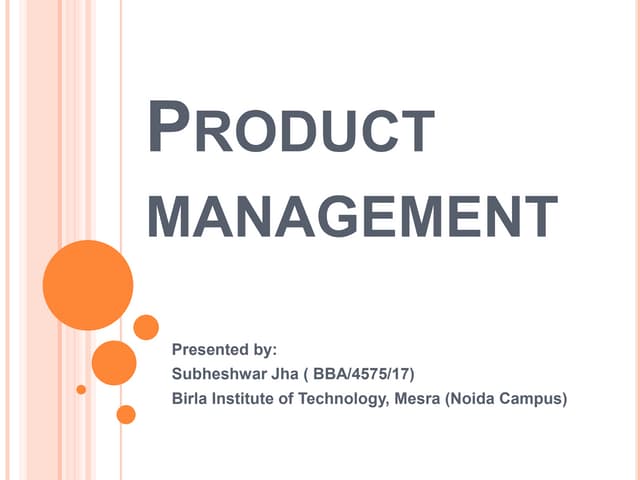 PRODUCT MANAGEMENT

Presented by:
Subheshwar Jha ( BBA/4575/17)
Birla Institute of Technology, Mesra (Noida Campus)